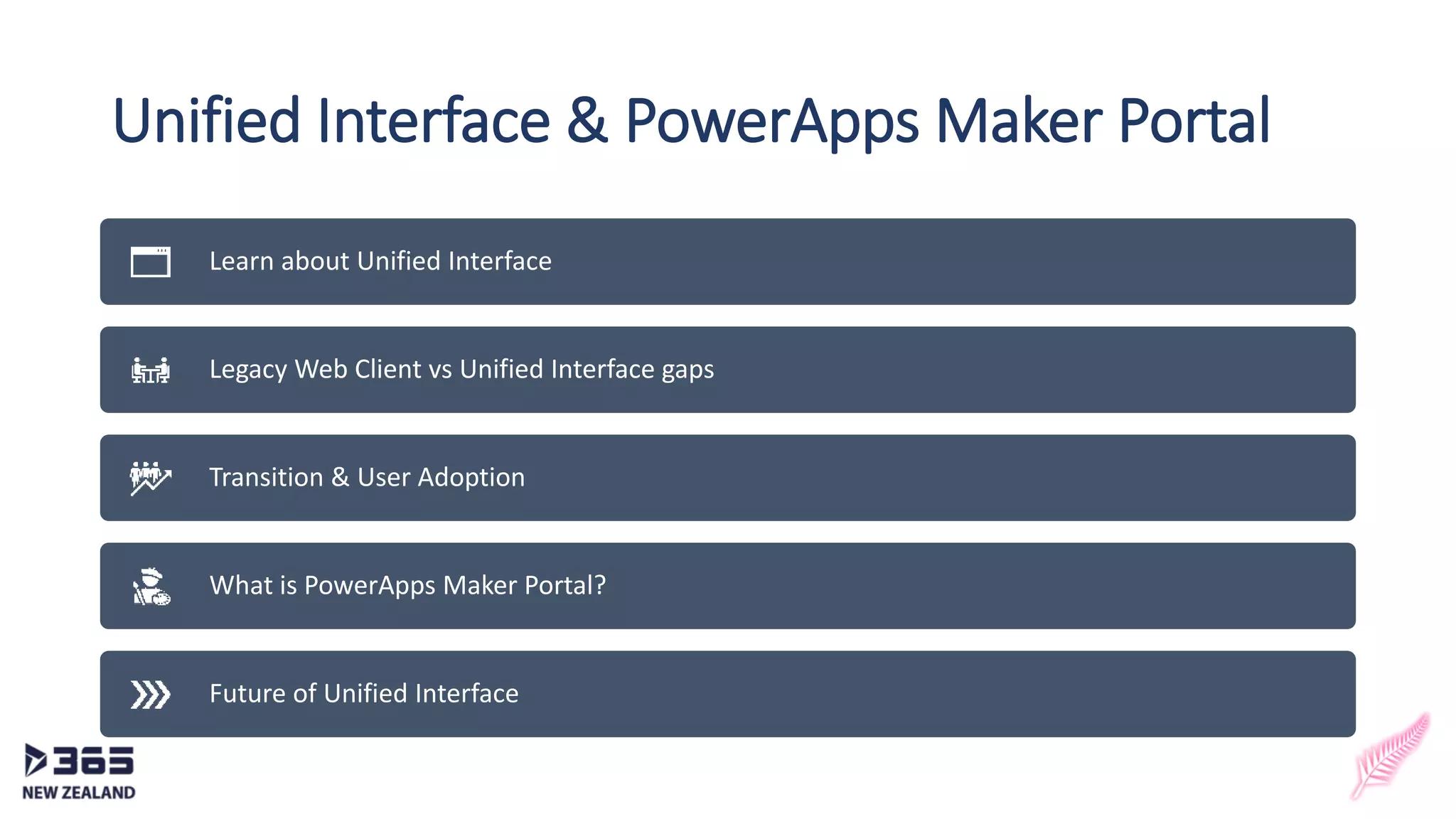 Unified Interface & PowerApps Maker Portal

Learn about Unified Interface

Legacy Web Client vs Unified Interface gaps

Transition & User Adoption

What is PowerApps Maker Portal?

Future of Unified Interface

365
NEW ZEALAND